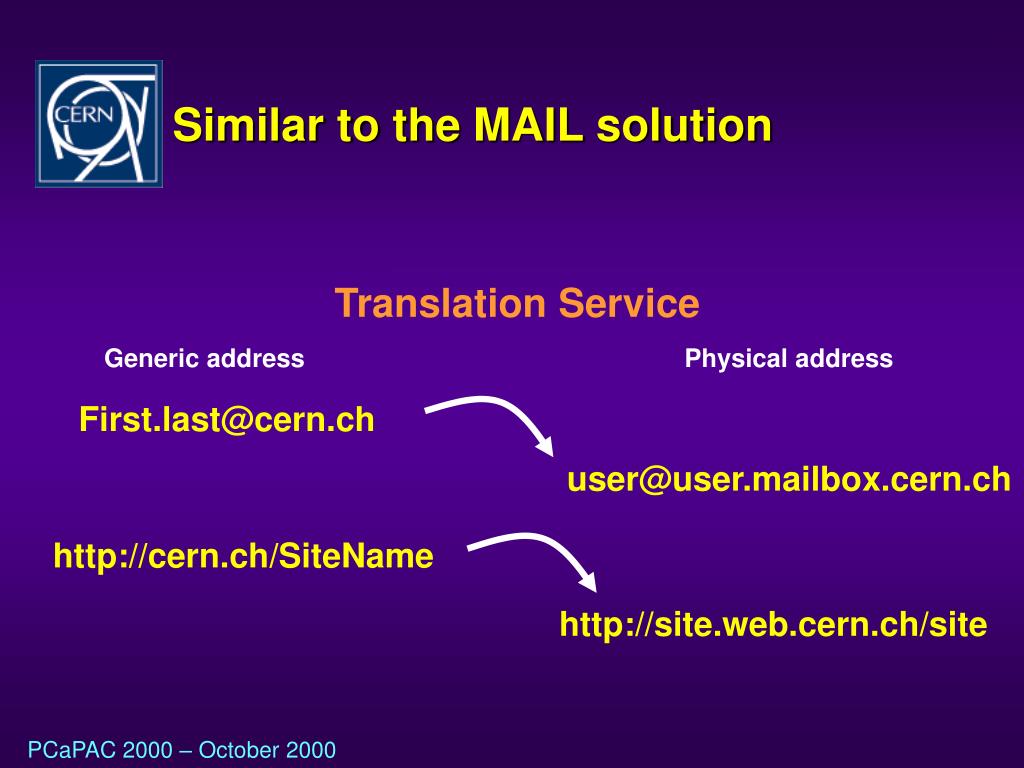 CERN

Similar to the MAIL solution

Translation Service

Generic address

Physical address

First.last@cern.ch

user@user.mailbox.cern.ch

http://cern.ch/SiteName

http://site.web.cern.ch/site

PCaPAC 2000 – October 2000